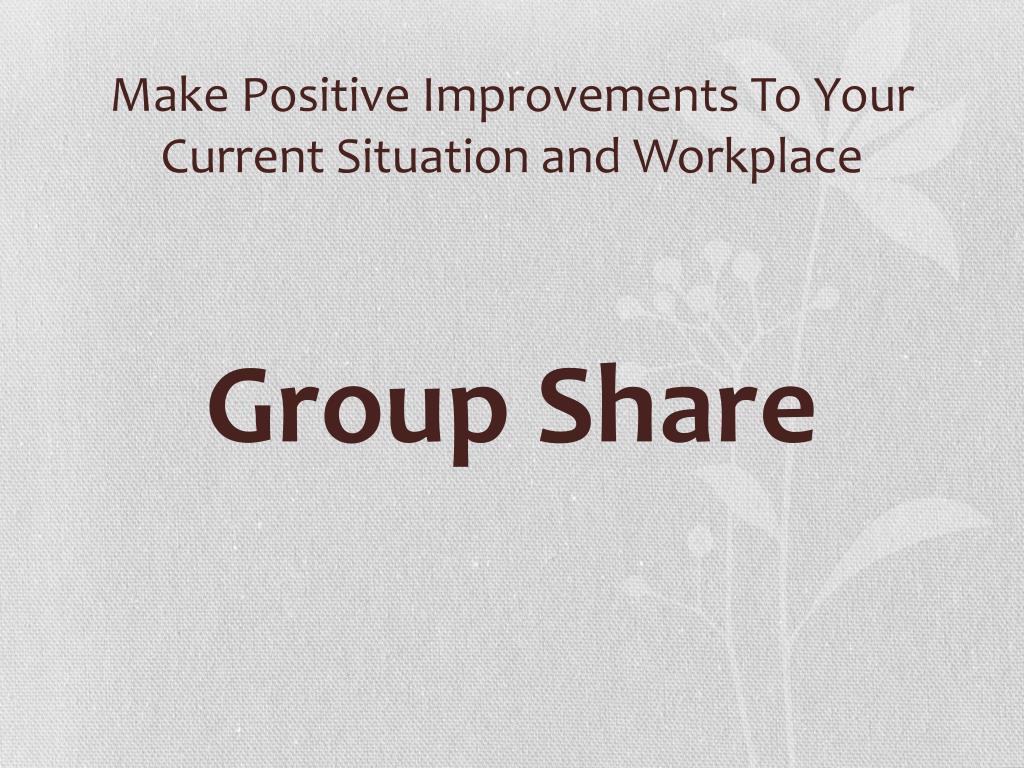 Make Positive Improvements To Your Current Situation and Workplace

Group Share